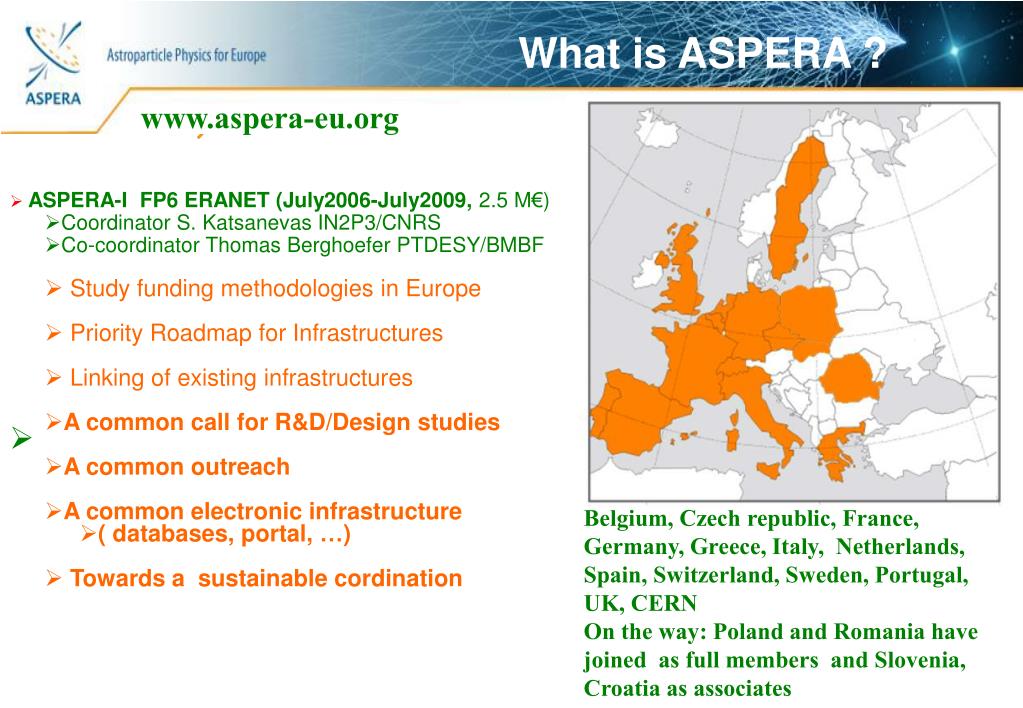 ASPERA

Astroparticle Physics for Europe

What is ASPERA ?

www.aspera-eu.org

➢ ASPERA-I FP6 ERANET (July2006-July2009, 2.5 M€)
➢Coordinator S. Katsanevas IN2P3/CNRS
➢Co-coordinator Thomas Berghoefer PTDESY/BMBF

➢ Study funding methodologies in Europe

➢ Priority Roadmap for Infrastructures

➢ Linking of existing infrastructures

➢

➢A common call for R&D/Design studies

➢A common outreach

➢A common electronic infrastructure
➢( databases, portal, …)

➢ Towards a sustainable cordination

Belgium, Czech republic, France, Germany, Greece, Italy, Netherlands, Spain, Switzerland, Sweden, Portugal, UK, CERN
On the way: Poland and Romania have joined as full members and Slovenia, Croatia as associates